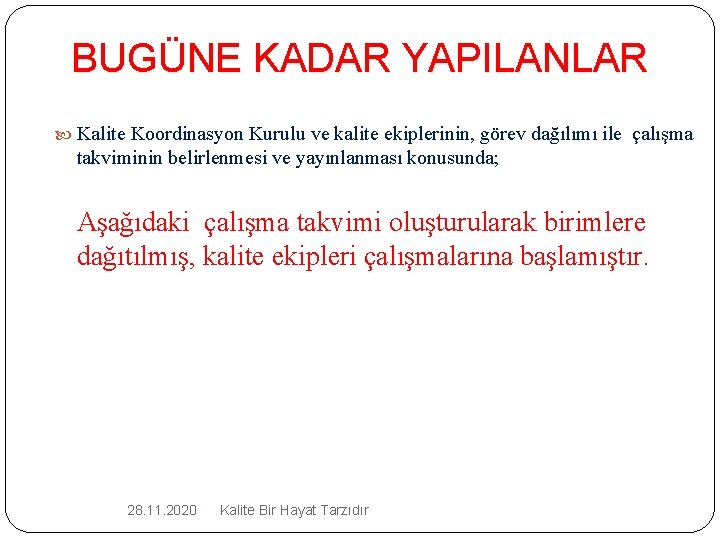 BUGÜNE KADAR YAPILANLAR

Kalite Koordinasyon Kurulu ve kalite ekiplerinin, görev dağılımı ile çalışma takviminin belirlenmesi ve yayınlanması konusunda;

Aşağıdaki çalışma takvimi oluşturularak birimlere dağıtılmış, kalite ekipleri çalışmalarına başlamıştır.

28.11.2020 Kalite Bir Hayat Tarzıdır